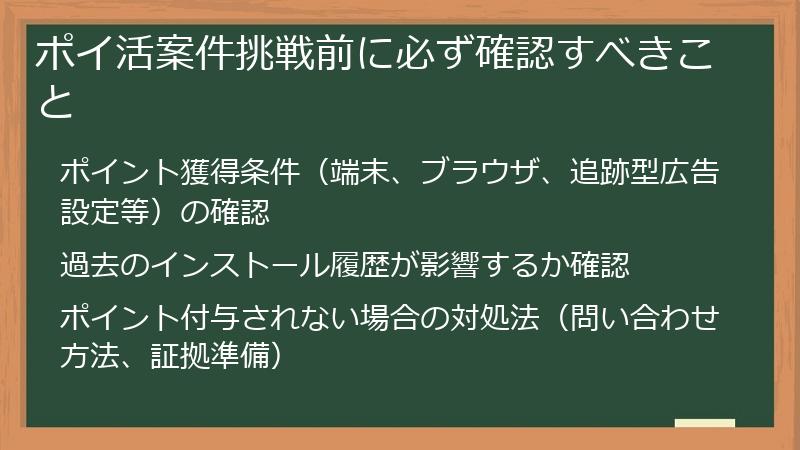 ポイ活案件挑戦前に必ず確認すべきこと

ポイント獲得条件（端末、ブラウザ、追跡型広告設定等）の確認

過去のインストール履歴が影響するか確認

ポイント付与されない場合の対処法（問い合わせ方法、証拠準備）